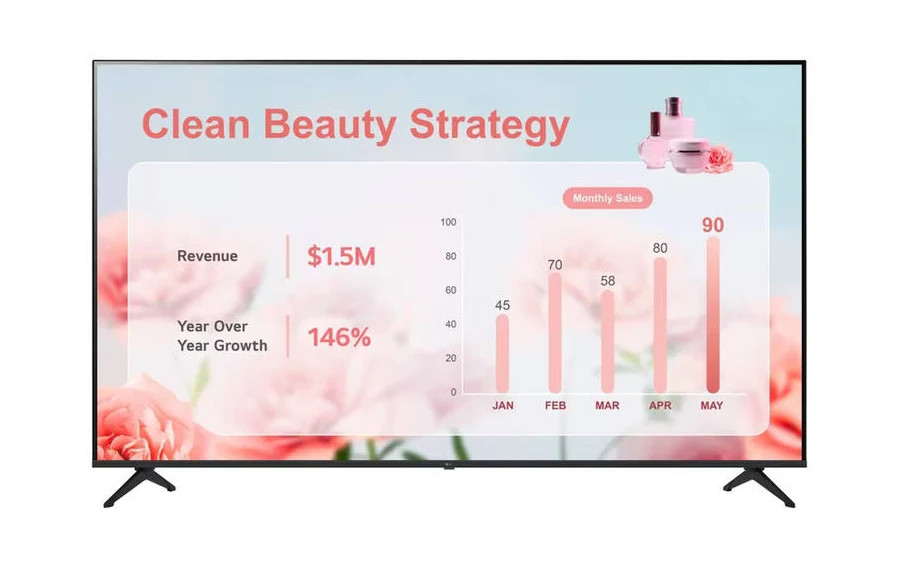 Clean Beauty Strategy

Revenue
$1.5M

Year Over Year Growth
146%

Monthly Sales

100
80
60
40
20
0

45
70
58
80
90

JAN
FEB
MAR
APR
MAY